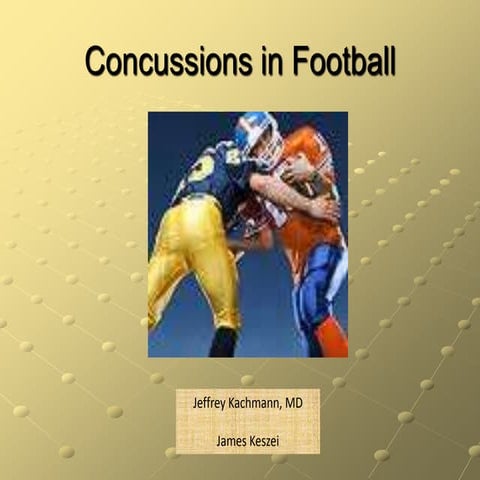 Concussions in Football

Jeffrey Kachmann, MD

James Keszei